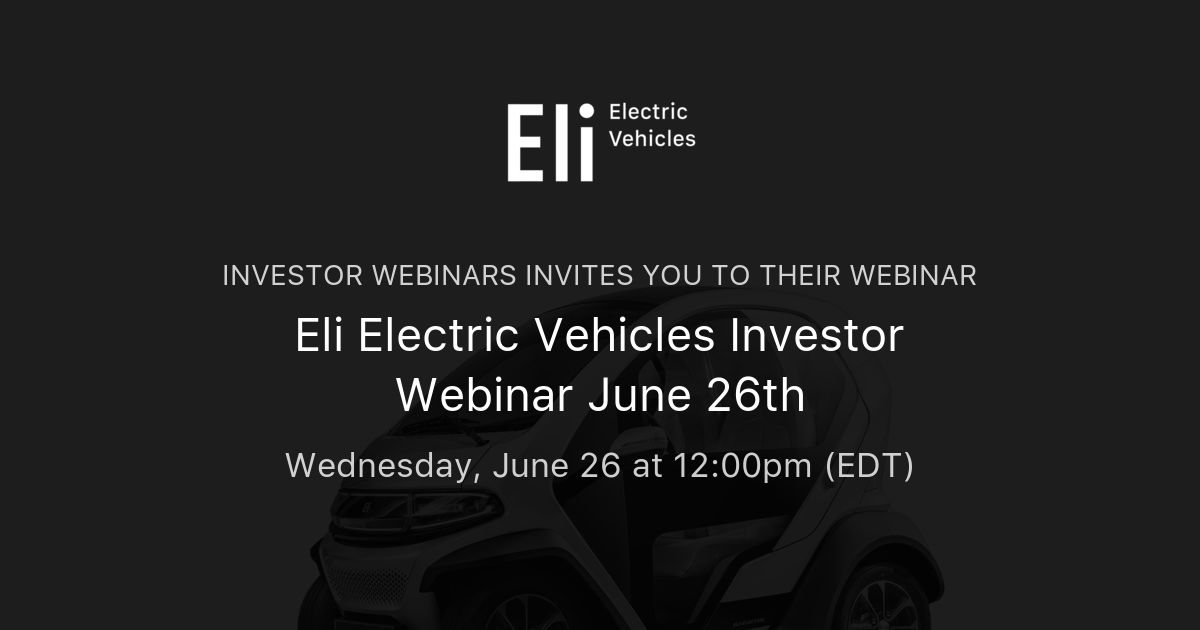 Eli Electric Vehicles

INVESTOR WEBINARS INVITES YOU TO THEIR WEBINAR

Eli Electric Vehicles Investor Webinar June 26th

Wednesday, June 26 at 12:00pm (EDT)